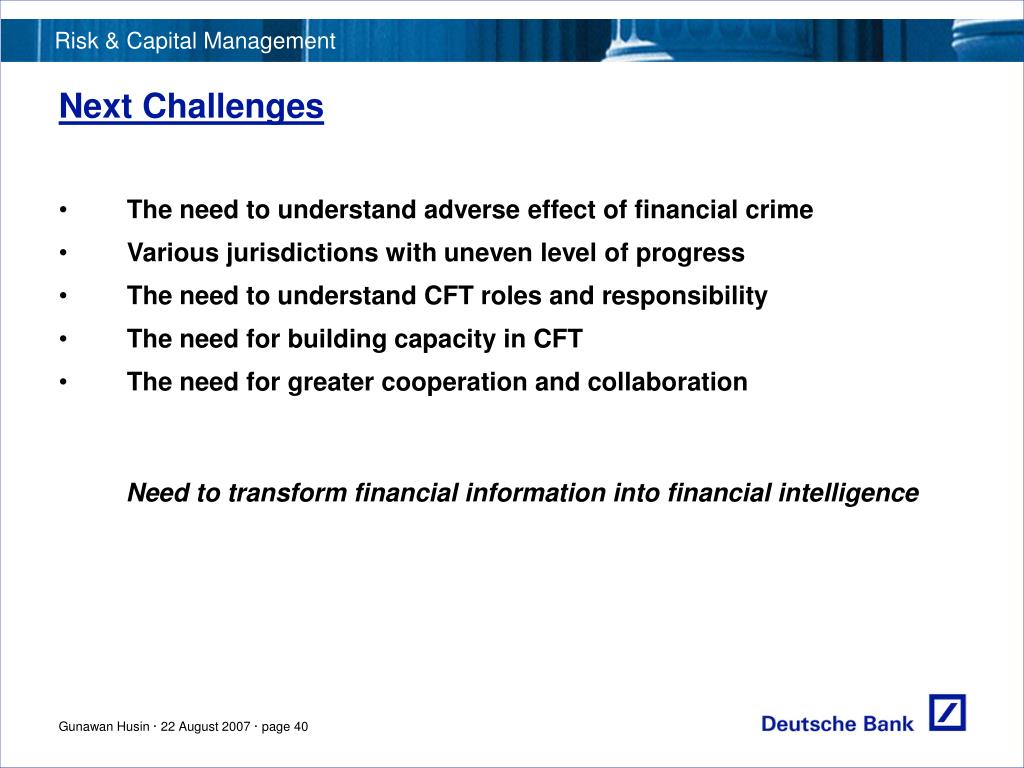 Risk & Capital Management

Next Challenges

• The need to understand adverse effect of financial crime
• Various jurisdictions with uneven level of progress
• The need to understand CFT roles and responsibility
• The need for building capacity in CFT
• The need for greater cooperation and collaboration

Need to transform financial information into financial intelligence

Gunawan Husin · 22 August 2007 · page 40

Deutsche Bank